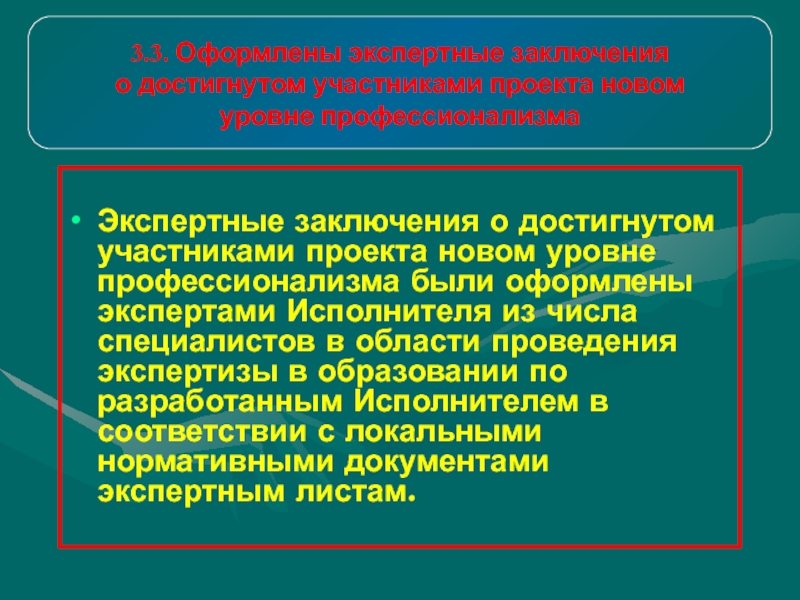 3.3. Оформлены экспертные заключения о достигнутом участниками проекта новом уровне профессионализма

• Экспертные заключения о достигнутом участниками проекта новом уровне профессионализма были оформлены экспертами Исполнителя из числа специалистов в области проведения экспертизы в образовании по разработанным Исполнителем в соответствии с локальными нормативными документами экспертным листам.